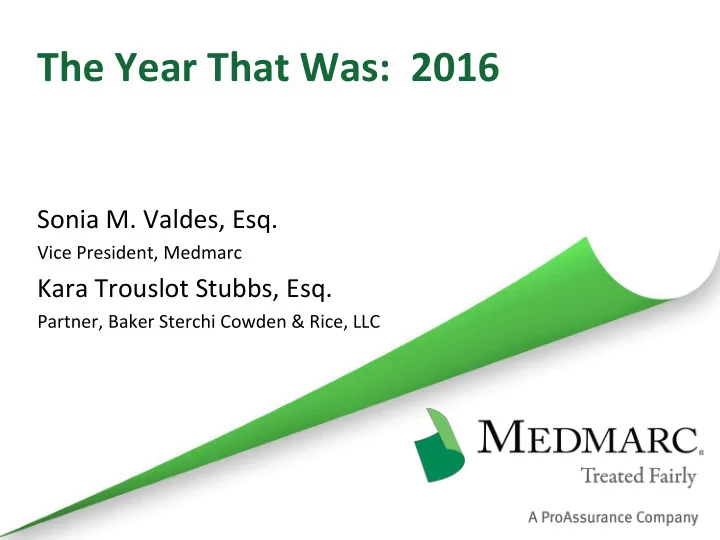 The Year That Was: 2016

Sonia M. Valdes, Esq.
Vice President, Medmarc
Kara Trouslot Stubbs, Esq.
Partner, Baker Sterchi Cowden & Rice, LLC

MEDMARC®
Treated Fairly

A ProAssurance Company